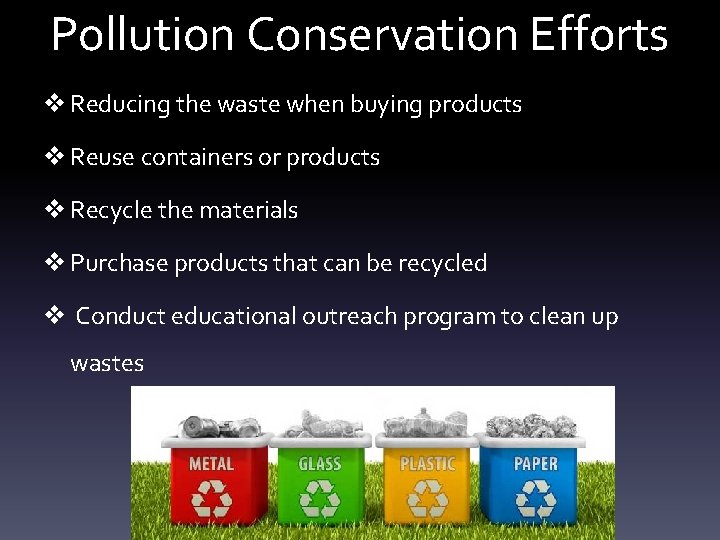 Pollution Conservation Efforts

❖ Reducing the waste when buying products

❖ Reuse containers or products

❖ Recycle the materials

❖ Purchase products that can be recycled

❖ Conduct educational outreach program to clean up wastes

METAL
GLASS
PLASTIC
PAPER